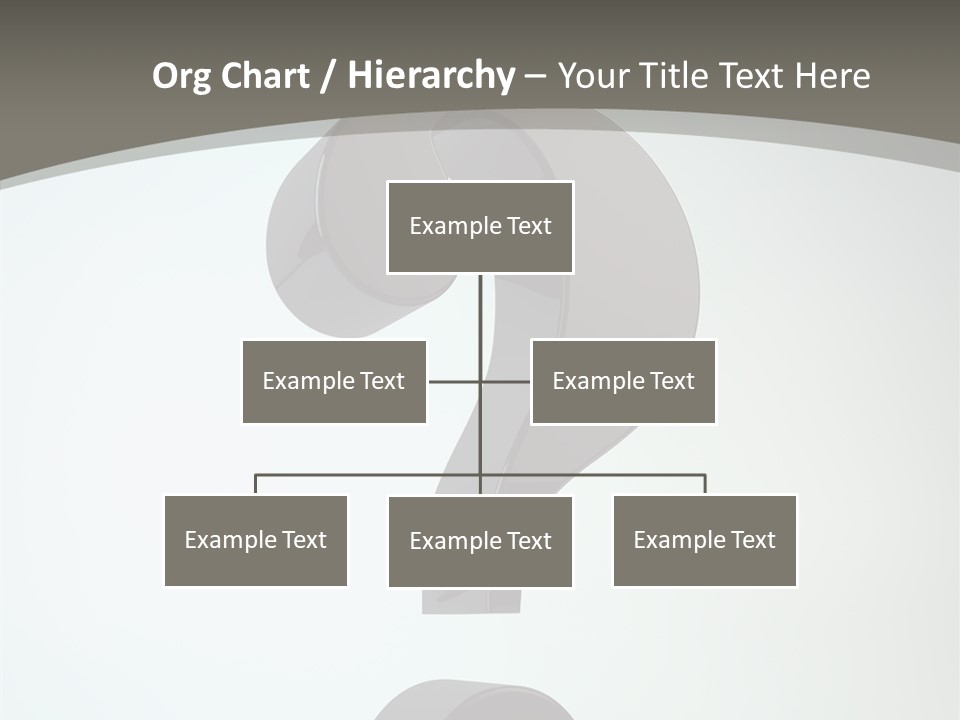 Org Chart / Hierarchy – Your Title Text Here

Example Text

Example Text

Example Text

Example Text

Example Text

Example Text